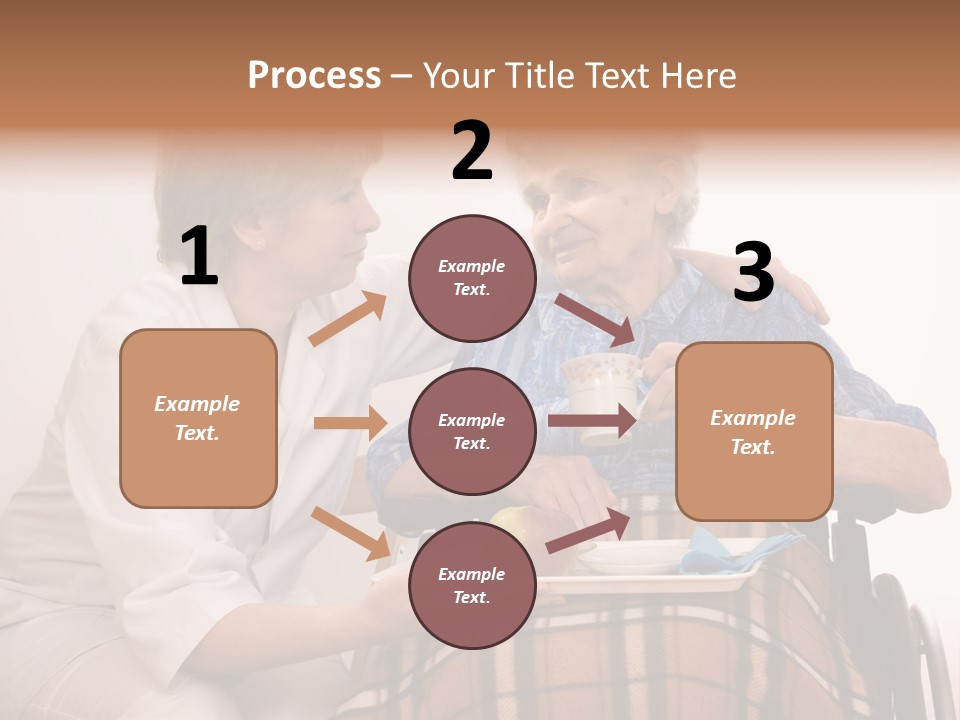 Process – Your Title Text Here

1

Example Text.

2

Example Text.

Example Text.

Example Text.

3

Example Text.